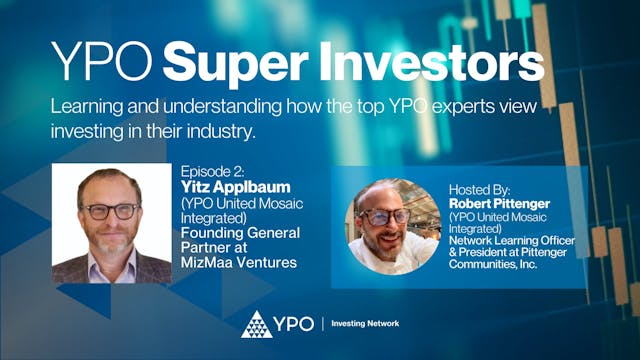 YPO Super Investors

Learning and understanding how the top YPO experts view investing in their industry.

Episode 2:
Yitz Applbaum
(YPO United Mosaic Integrated)
Founding General Partner at MizMaa Ventures

Hosted By:
Robert Pittenger
(YPO United Mosaic Integrated)
Network Learning Officer & President at Pittenger Communities, Inc.

YPO | Investing Network